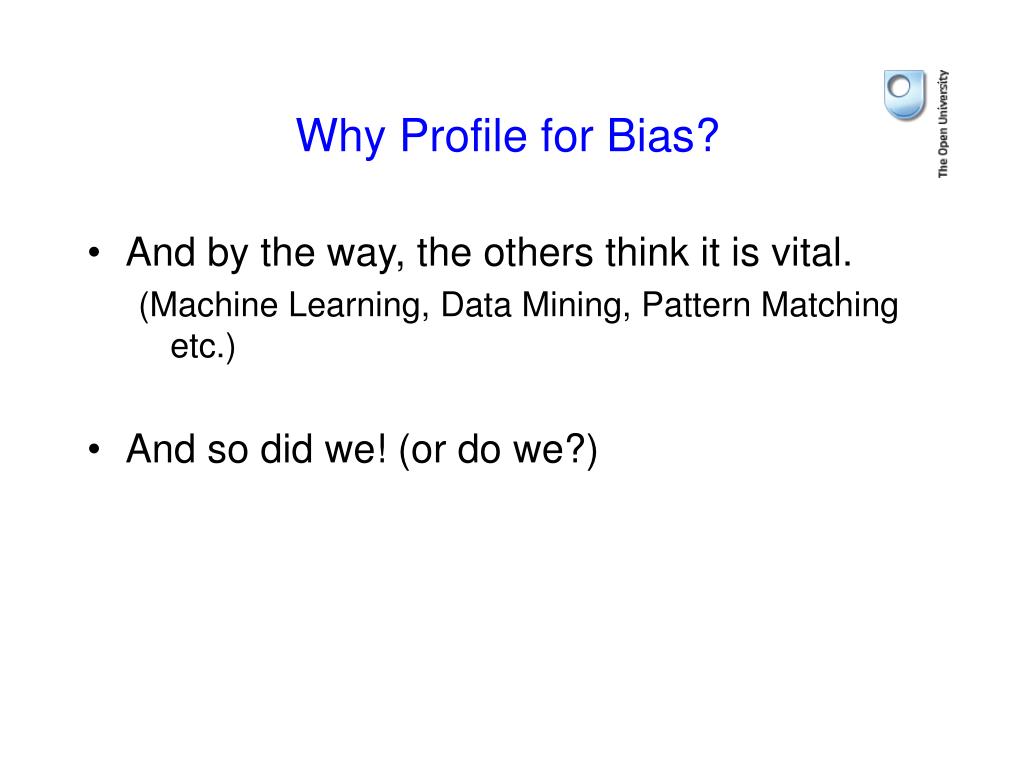 Why Profile for Bias?

The Open University

• And by the way, the others think it is vital.
(Machine Learning, Data Mining, Pattern Matching etc.)

• And so did we! (or do we?)